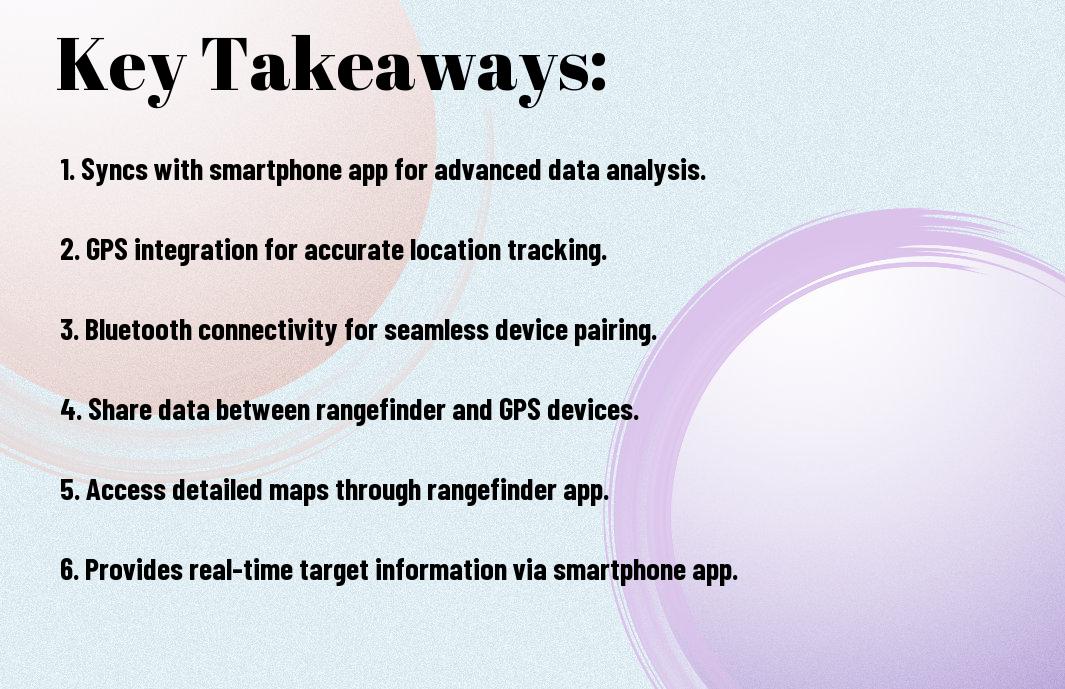 Key Takeaways:

1. Syncs with smartphone app for advanced data analysis.

2. GPS integration for accurate location tracking.

3. Bluetooth connectivity for seamless device pairing.

4. Share data between rangefinder and GPS devices.

5. Access detailed maps through rangefinder app.

6. Provides real-time target information via smartphone app.